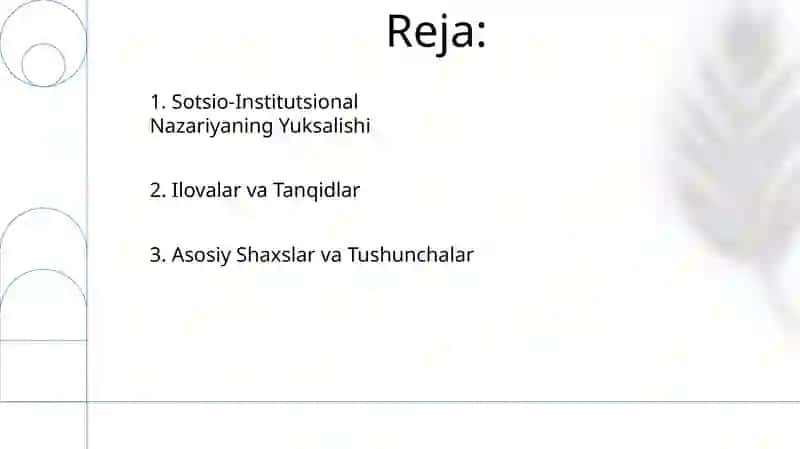 Reja:

1. Sotsio-Institutsional Nazariyaning Yuksalishi

2. Ilovalar va Tanqidlar

3. Asosiy Shaxslar va Tushunchalar